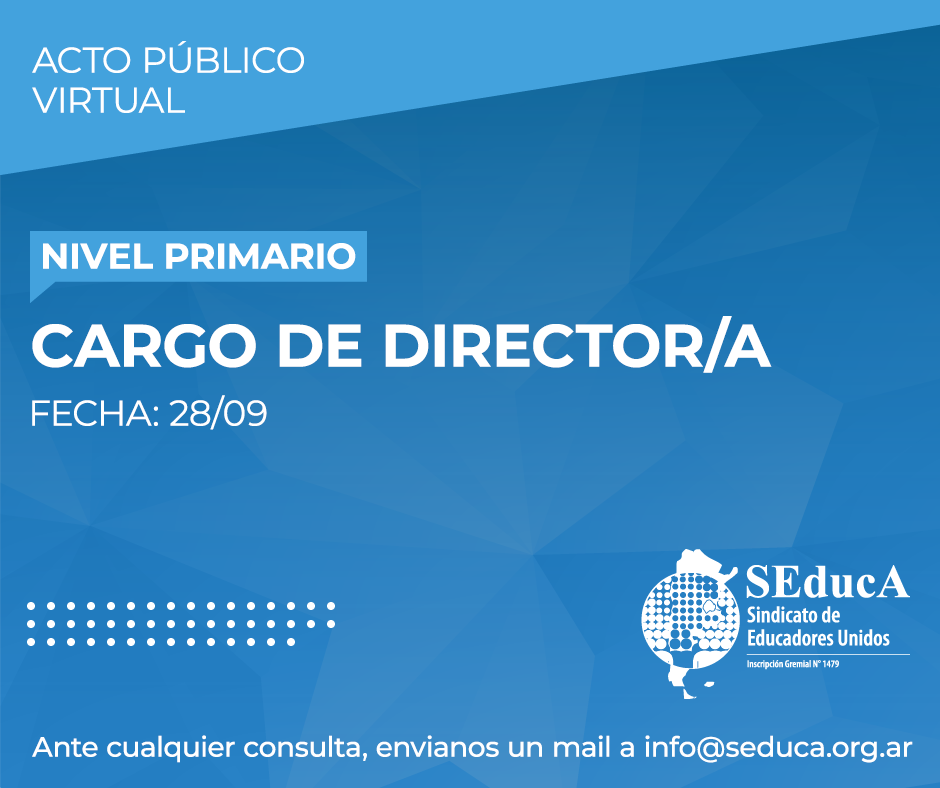 ACTO PÚBLICO
VIRTUAL

NIVEL PRIMARIO

CARGO DE DIRECTOR/A

FECHA: 28/09

SEducA
Sindicato de
Educadores Unidos
Inscripción Gremial N° 1479

Ante cualquier consulta, envianos un mail a info@seduca.org.ar